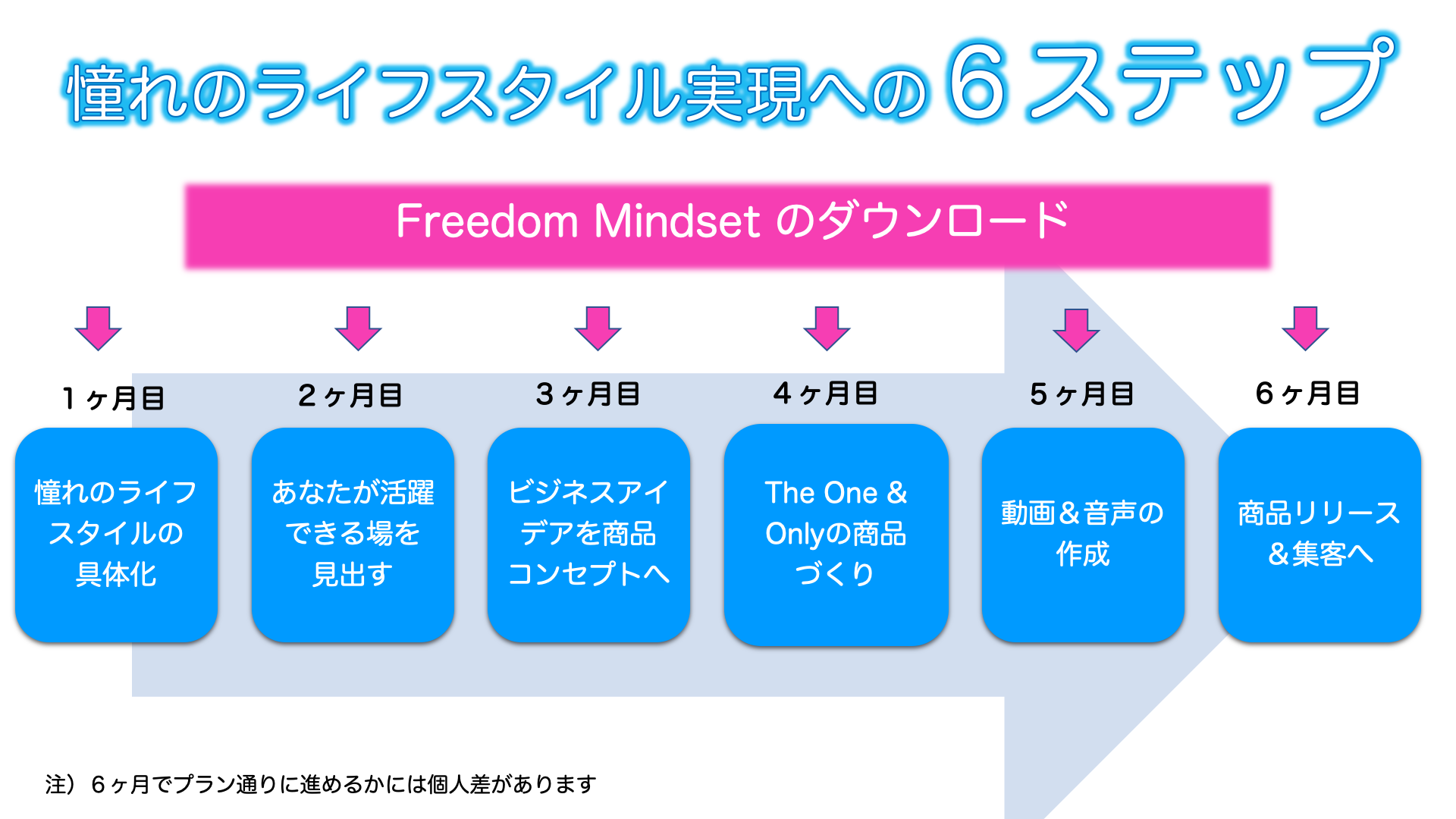 憧れのライフスタイル実現への６ステップ

Freedom Mindset のダウンロード

１ヶ月目

憧れのライフスタイルの具体化

２ヶ月目

あなたが活躍できる場を見出す

３ヶ月目

ビジネスアイデアを商品コンセプトへ

４ヶ月目

The One & Onlyの商品づくり

５ヶ月目

動画＆音声の作成

６ヶ月目

商品リリース＆集客へ

注）６ヶ月でプラン通りに進めるかには個人差があります